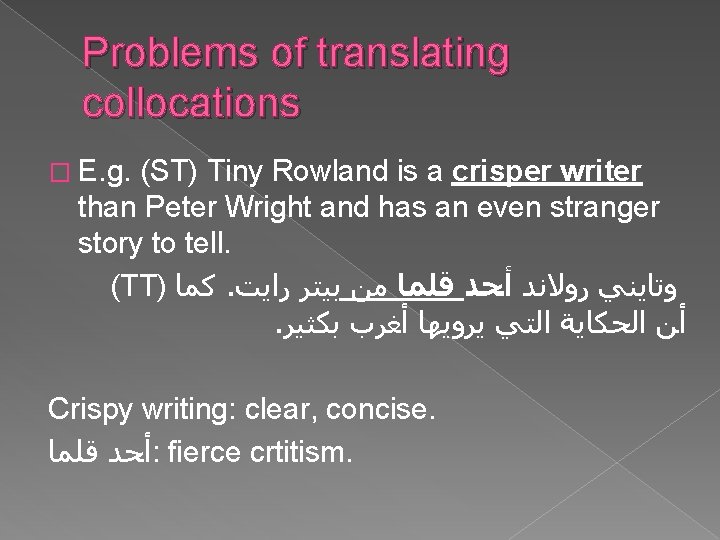 Problems of translating collocations

E.g. (ST) Tiny Rowland is a crisper writer than Peter Wright and has an even stranger story to tell.

(TT) وتايني رولاند أحد قلما من بيتر رايت. كما أن الحكاية التي يرويها أغرب بكثير.

Crispy writing: clear, concise.

أحد قلما: fierce crtitism.